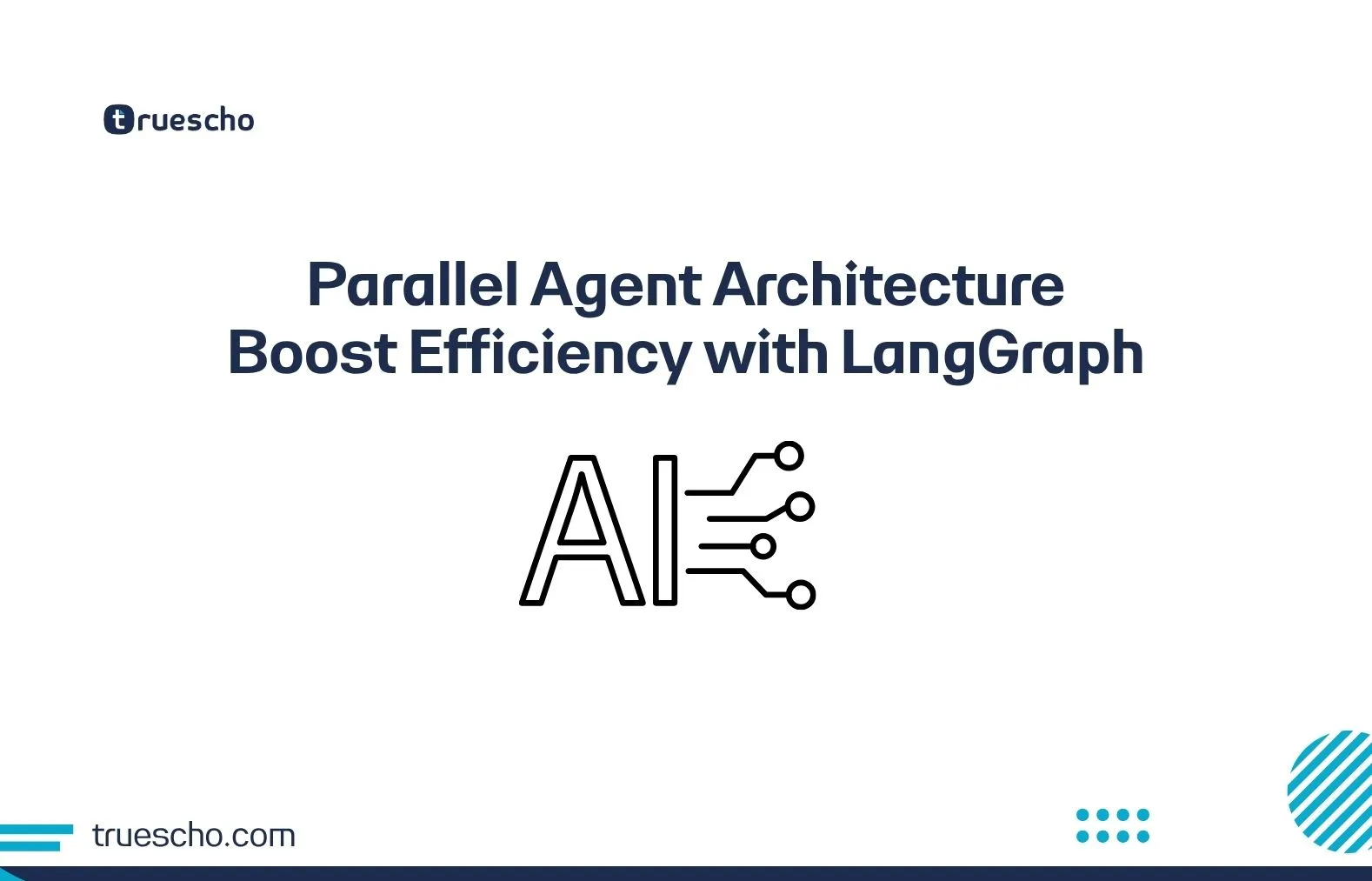 truescho

Parallel Agent Architecture
Boost Efficiency with LangGraph

AI

truescho.com